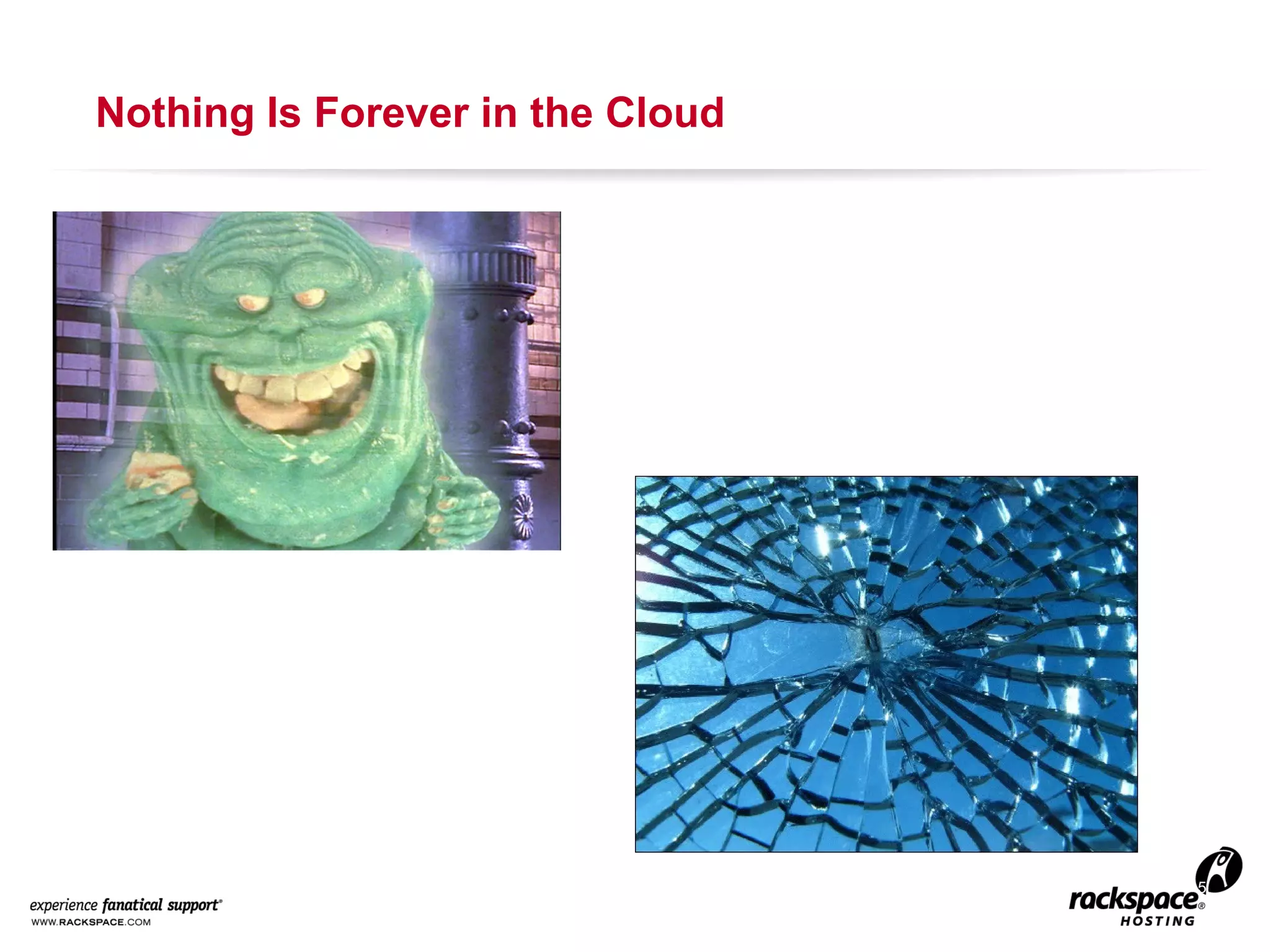 Nothing Is Forever in the Cloud

experience fanatical support®
WWW.RACKSPACE.COM

5

rackspace®
HOSTING